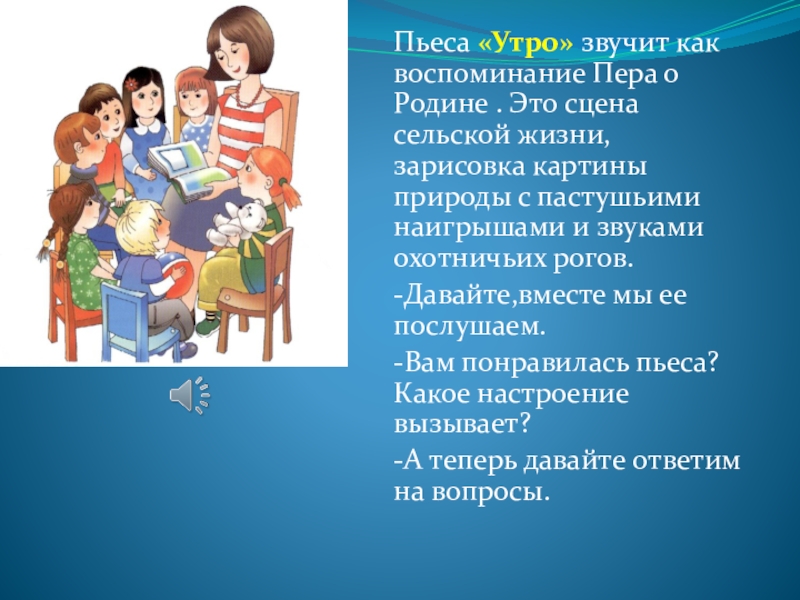 Пьеса «Утро» звучит как воспоминание Пера о Родине . Это сцена сельской жизни, зарисовка картины природы с пастушьими наигрышами и звуками охотничьих рогов.

-Давайте,вместе мы ее послушаем.

-Вам понравилась пьеса? Какое настроение вызывает?

-А теперь давайте ответим на вопросы.